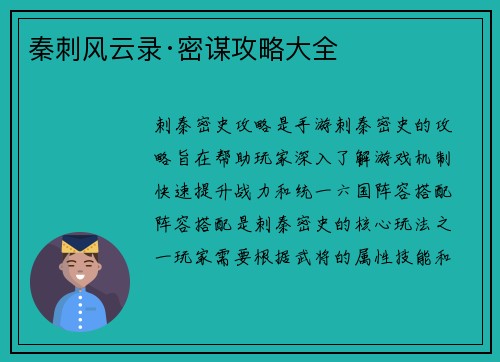 秦刺风云录·密谋攻略大全

刺秦密史攻略是手游刺秦密史的攻略旨在帮助玩家深入了解游戏机制快速提升战力和统一六国阵容搭配阵容搭配是刺秦密史的核心玩法之一玩家需要根据武将的属性技能和